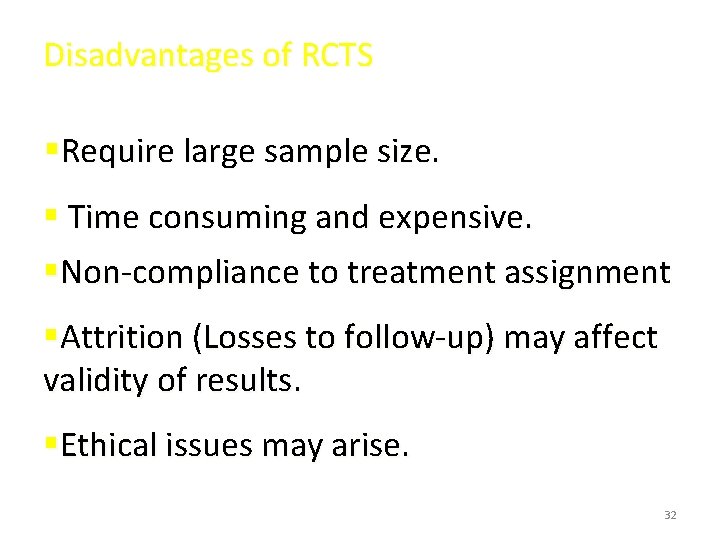 Disadvantages of RCTS

▪Require large sample size.

▪ Time consuming and expensive.

▪Non-compliance to treatment assignment

▪Attrition (Losses to follow-up) may affect validity of results.

▪Ethical issues may arise.

32